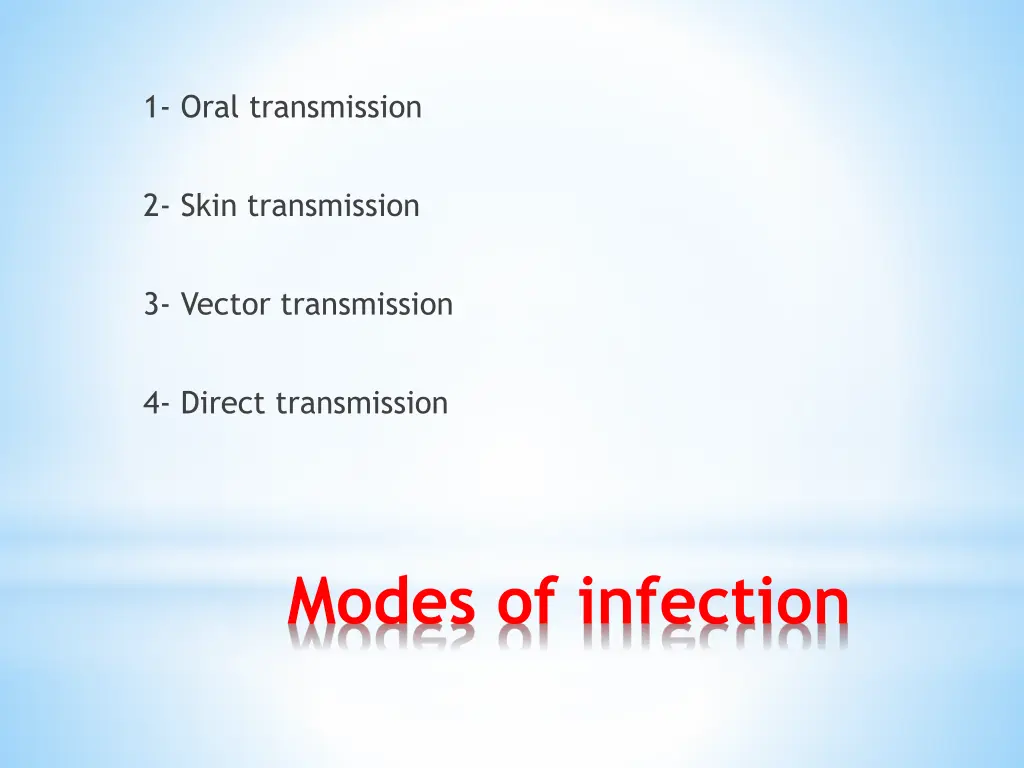 1- Oral transmission

2- Skin transmission

3- Vector transmission

4- Direct transmission

Modes of infection